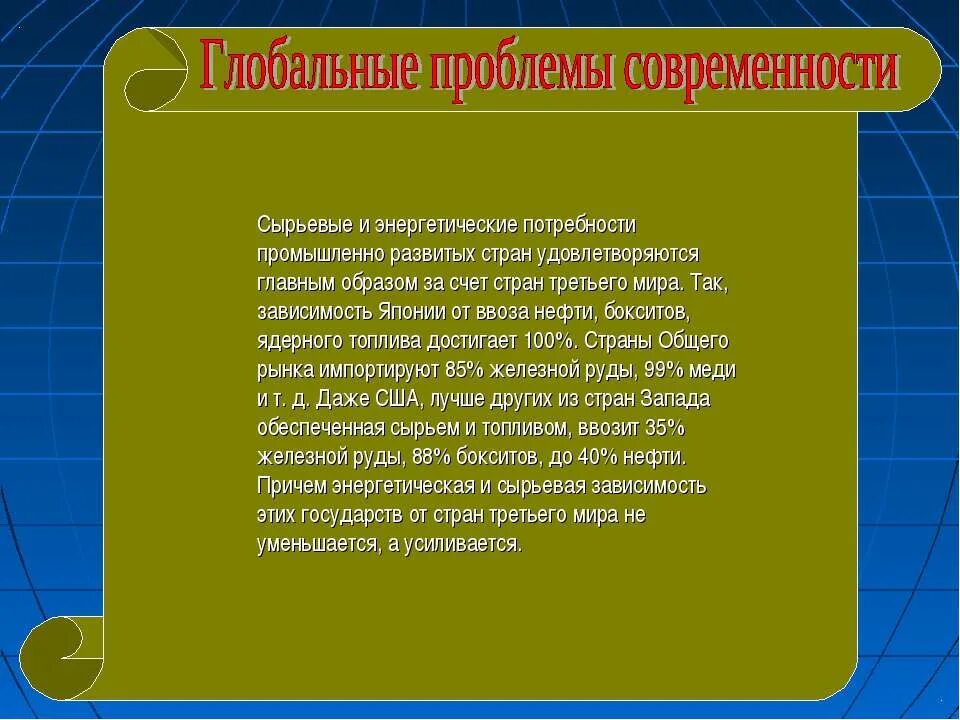 Глобальные проблемы современности

Сырьевые и энергетические потребности промышленно развитых стран удовлетворяются главным образом за счет стран третьего мира. Так, зависимость Японии от ввоза нефти, бокситов, ядерного топлива достигает 100%. Страны Общего рынка импортируют 85% железной руды, 99% меди и т. д. Даже США, лучше других из стран Запада обеспеченная сырьем и топливом, ввозит 35% железной руды, 88% бокситов, до 40% нефти. Причем энергетическая и сырьевая зависимость этих государств от стран третьего мира не уменьшается, а усиливается.